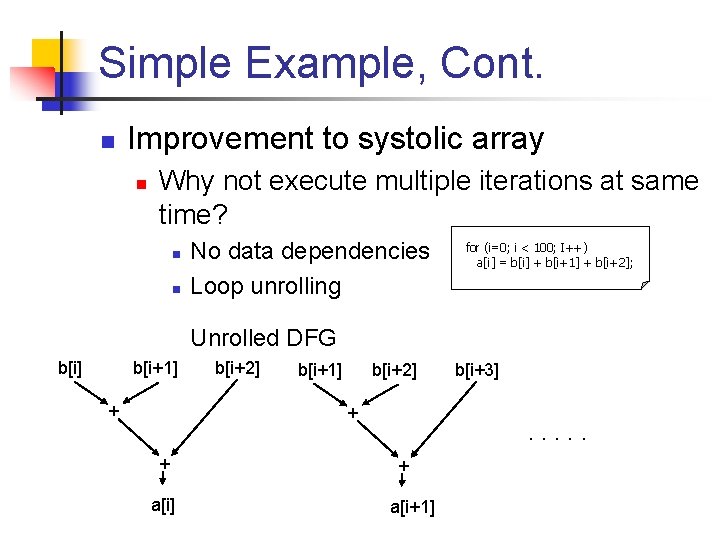 Simple Example, Cont.

Improvement to systolic array

Why not execute multiple iterations at same time?

No data dependencies

Loop unrolling

for (i=0; i < 100; I++)
a[i] = b[i] + b[i+1] + b[i+2];

Unrolled DFG

b[i] b[i+1] b[i+2]

+

+

a[i]

b[i+1] b[i+2] b[i+3]

+

+

a[i+1]

. . . . .